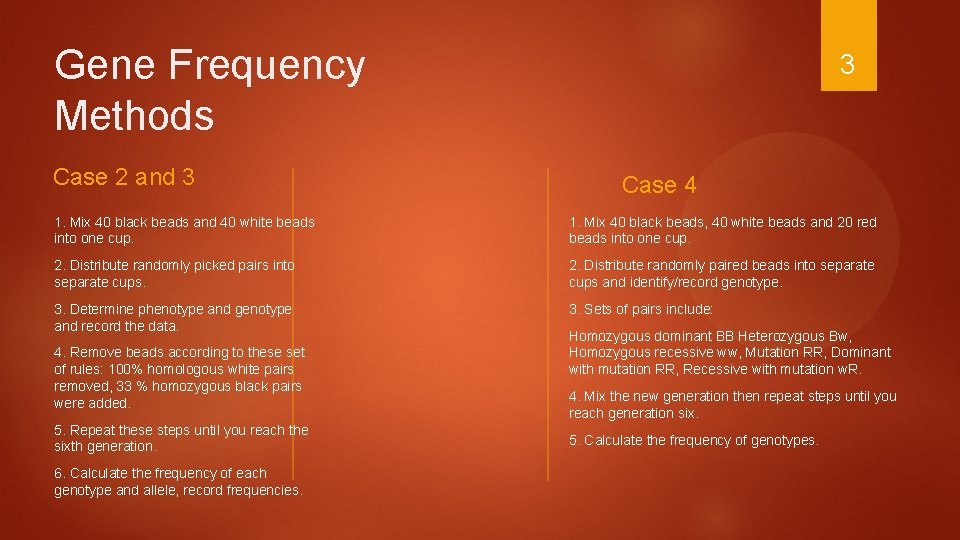 Gene Frequency Methods

3

Case 2 and 3

1. Mix 40 black beads and 40 white beads into one cup.

2. Distribute randomly picked pairs into separate cups.

3. Determine phenotype and genotype and record the data.

4. Remove beads according to these set of rules: 100% homologous white pairs removed, 33 % homozygous black pairs were added.

5. Repeat these steps until you reach the sixth generation.

6. Calculate the frequency of each genotype and allele, record frequencies.

Case 4

1. Mix 40 black beads, 40 white beads and 20 red beads into one cup.

2. Distribute randomly paired beads into separate cups and identify/record genotype.

3. Sets of pairs include:

Homozygous dominant BB Heterozygous Bw, Homozygous recessive ww, Mutation RR, Dominant with mutation RR, Recessive with mutation wR.

4. Mix the new generation then repeat steps until you reach generation six.

5. Calculate the frequency of genotypes.